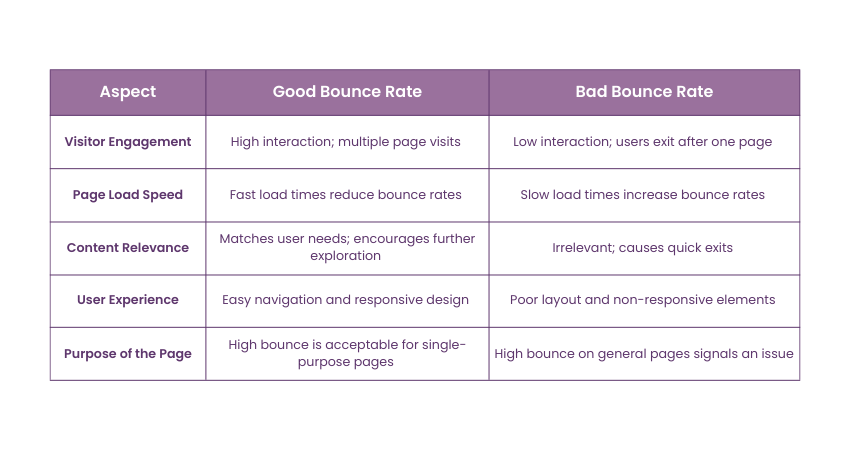 | Aspect | Good Bounce Rate | Bad Bounce Rate |
|---|---|---|
| Visitor Engagement | High interaction; multiple page visits | Low interaction; users exit after one page |
| Page Load Speed | Fast load times reduce bounce rates | Slow load times increase bounce rates |
| Content Relevance | Matches user needs; encourages further exploration | Irrelevant; causes quick exits |
| User Experience | Easy navigation and responsive design | Poor layout and non-responsive elements |
| Purpose of the Page | High bounce is acceptable for single-purpose pages | High bounce on general pages signals an issue |